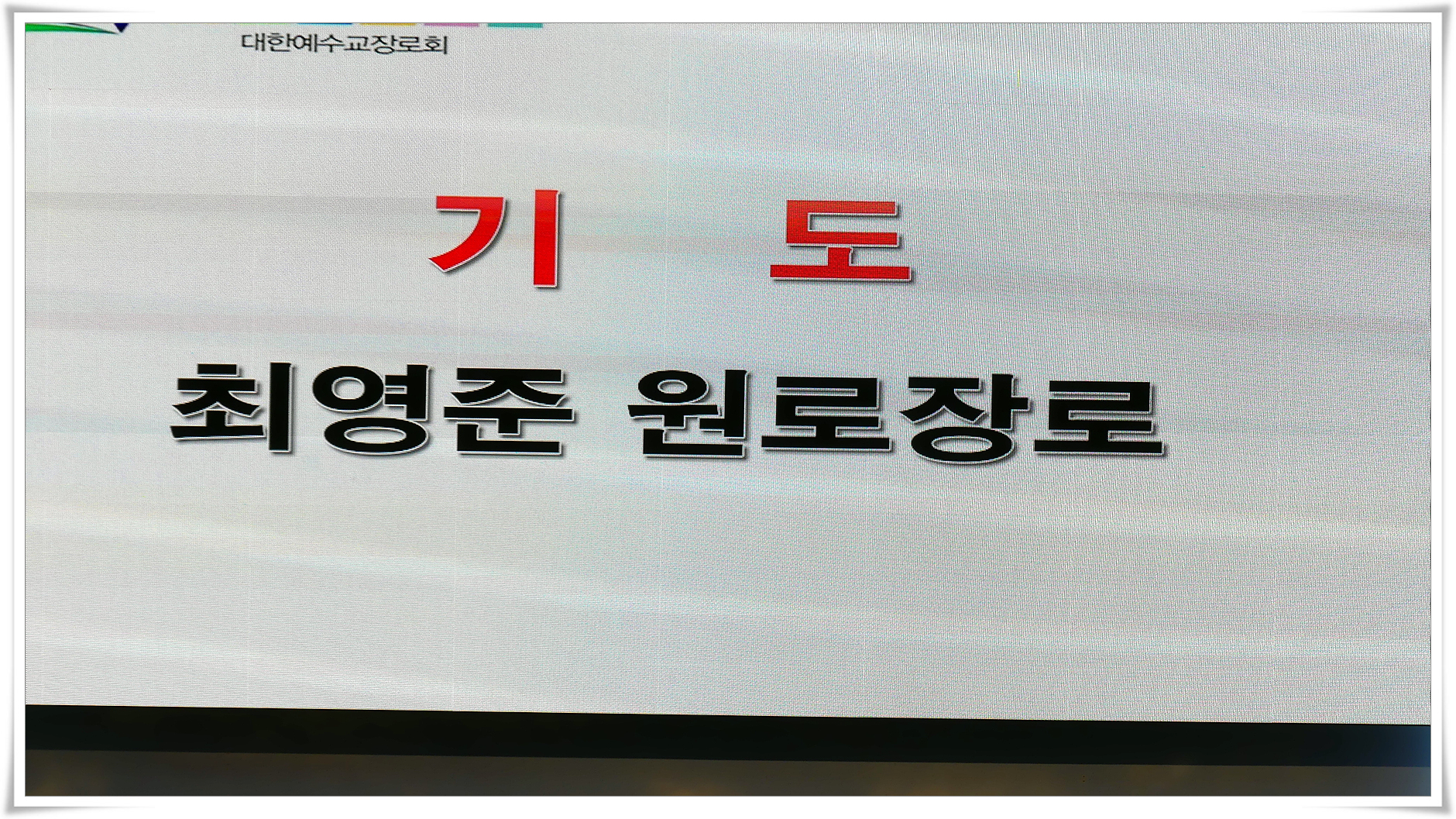 대한예수교장로회

기 도

최영준 원로장로